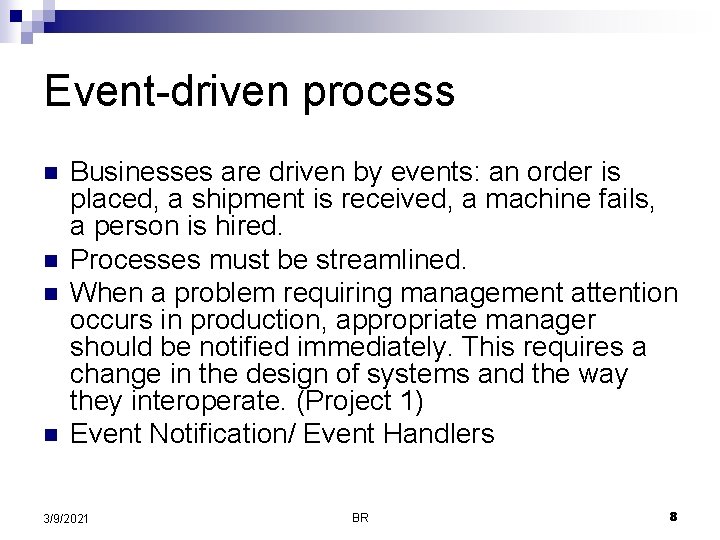 Event-driven process

- Businesses are driven by events: an order is placed, a shipment is received, a machine fails, a person is hired.
- Processes must be streamlined.
- When a problem requiring management attention occurs in production, appropriate manager should be notified immediately. This requires a change in the design of systems and the way they interoperate. (Project 1)
- Event Notification/ Event Handlers

3/9/2021 BR 8